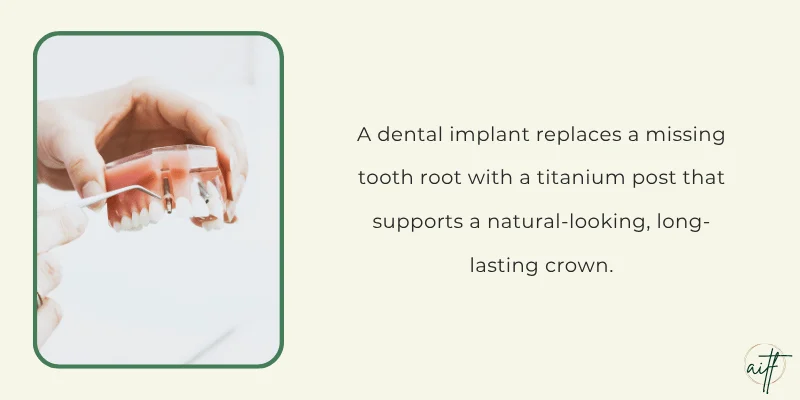 A dental implant replaces a missing tooth root with a titanium post that supports a natural-looking, long-lasting crown.

aitf